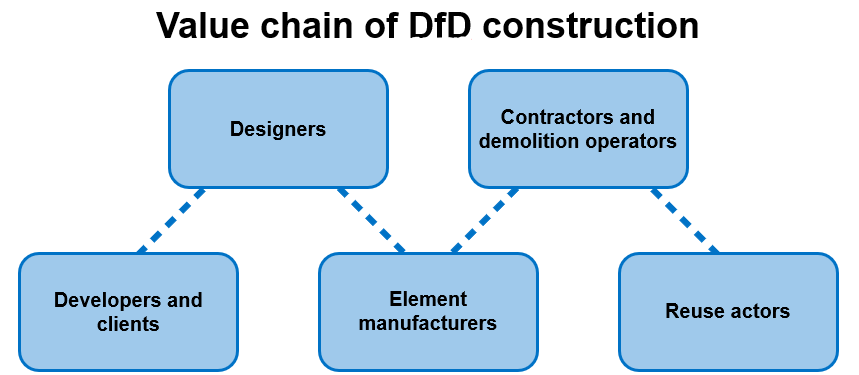 Value chain of DfD construction

Designers

Contractors and demolition operators

Developers and clients

Element manufacturers

Reuse actors